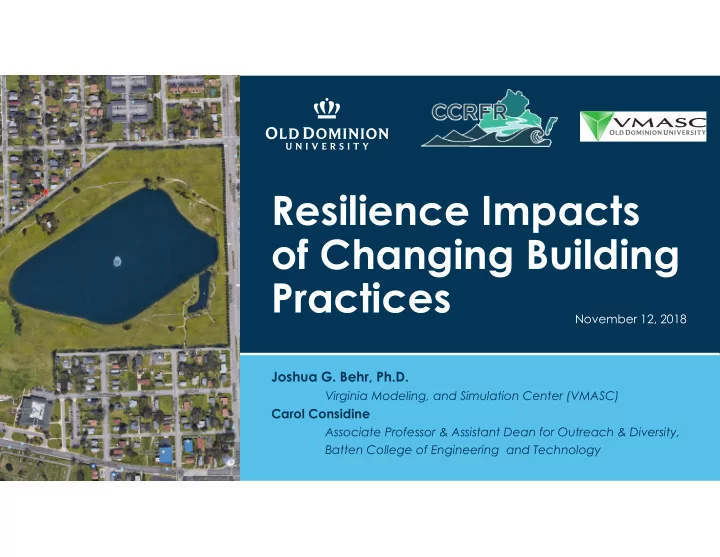 OLD DOMINION UNIVERSITY

CCRFR

VMASC
OLD DOMINION UNIVERSITY

Resilience Impacts of Changing Building Practices

November 12, 2018

Joshua G. Behr, Ph.D.
Virginia Modeling, and Simulation Center (VMASC)
Carol Considine
Associate Professor & Assistant Dean for Outreach & Diversity, Batten College of Engineering and Technology